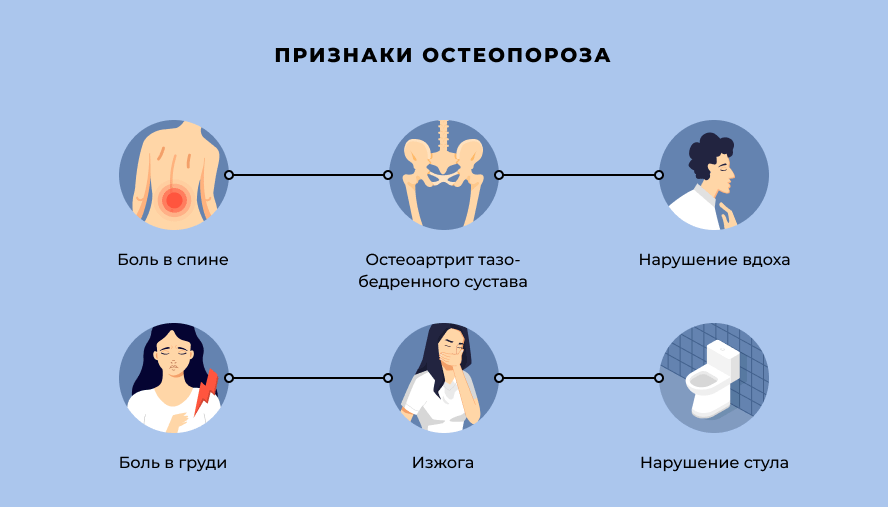 ПРИЗНАКИ ОСТЕОПОРОЗА

Боль в спине

Остеоартрит тазобедренного сустава

Нарушение вдоха

Боль в груди

Изжога

Нарушение стула